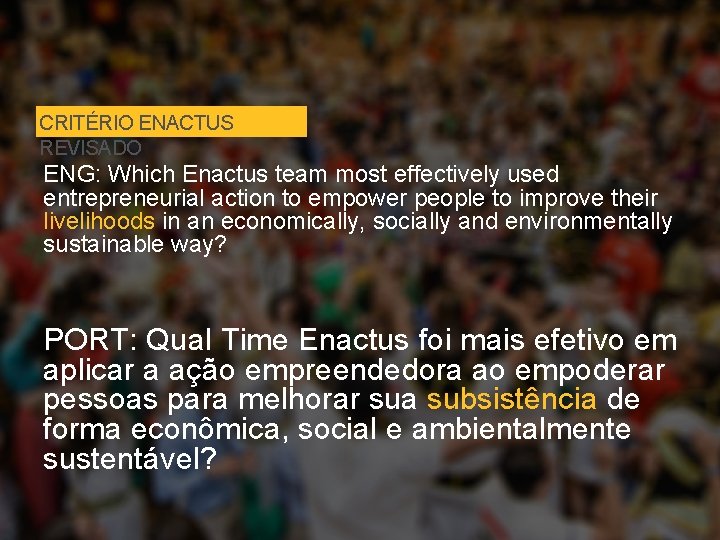 CRITÉRIO ENACTUS
REVISADO

ENG: Which Enactus team most effectively used entrepreneurial action to empower people to improve their livelihoods in an economically, socially and environmentally sustainable way?

PORT: Qual Time Enactus foi mais efetivo em aplicar a ação empreendedora ao empoderar pessoas para melhorar sua subsistência de forma econômica, social e ambientalmente sustentável?